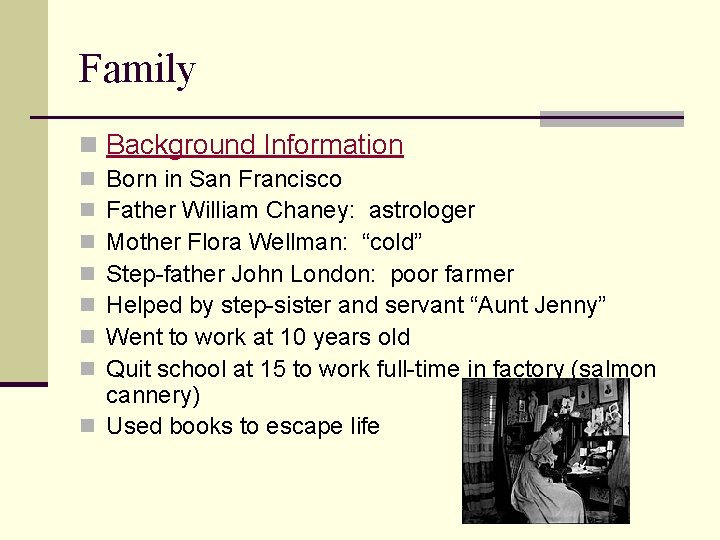 Family

Background Information
Born in San Francisco
Father William Chaney: astrologer
Mother Flora Wellman: “cold”
Step-father John London: poor farmer
Helped by step-sister and servant “Aunt Jenny”
Went to work at 10 years old
Quit school at 15 to work full-time in factory (salmon cannery)
Used books to escape life